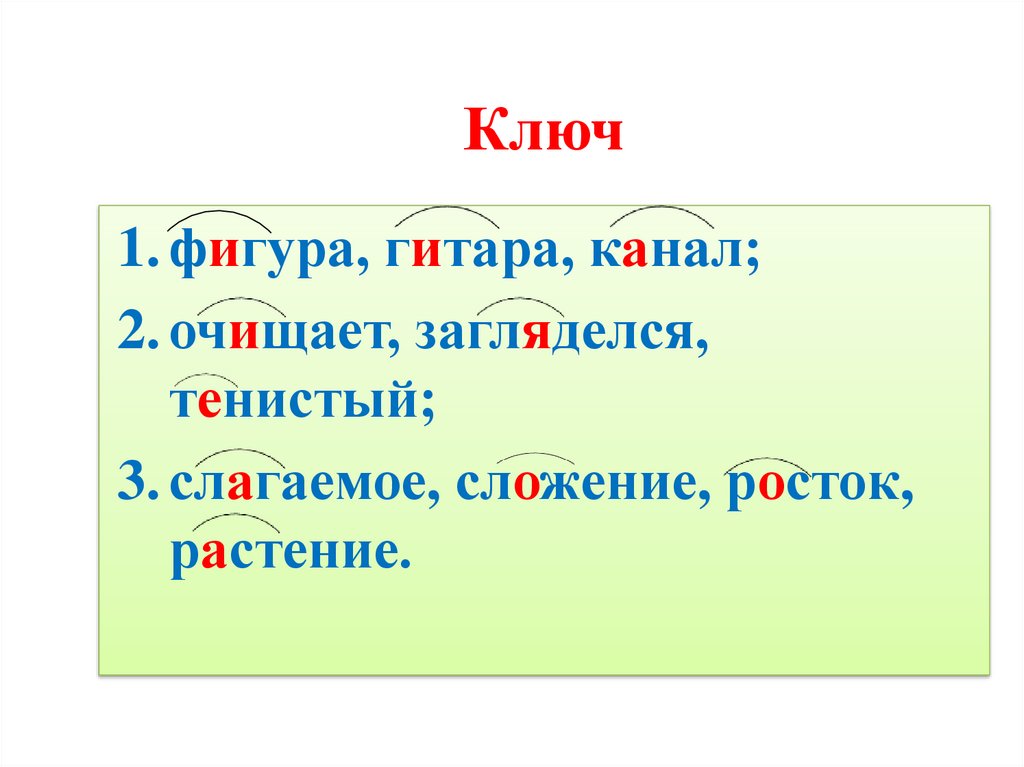 Ключ

1. фигура, гитара, канал;
2. очищает, загляделся, тенистый;
3. слагаемое, сложение, росток, растение.